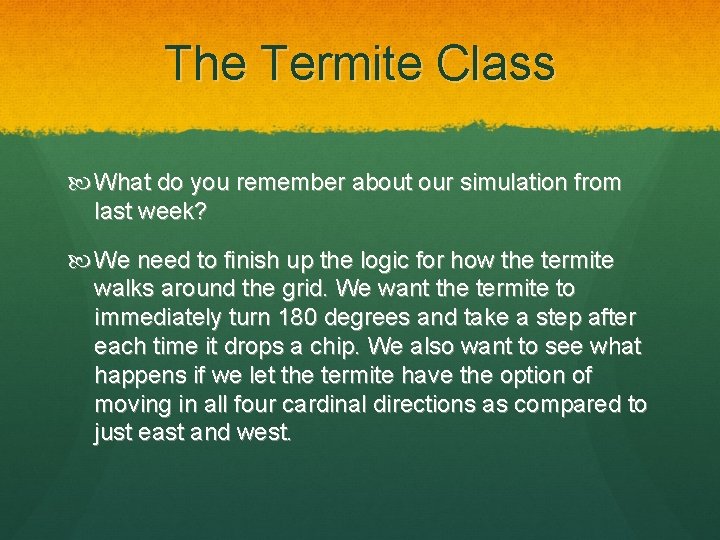 The Termite Class

What do you remember about our simulation from last week?

We need to finish up the logic for how the termite walks around the grid. We want the termite to immediately turn 180 degrees and take a step after each time it drops a chip. We also want to see what happens if we let the termite have the option of moving in all four cardinal directions as compared to just east and west.